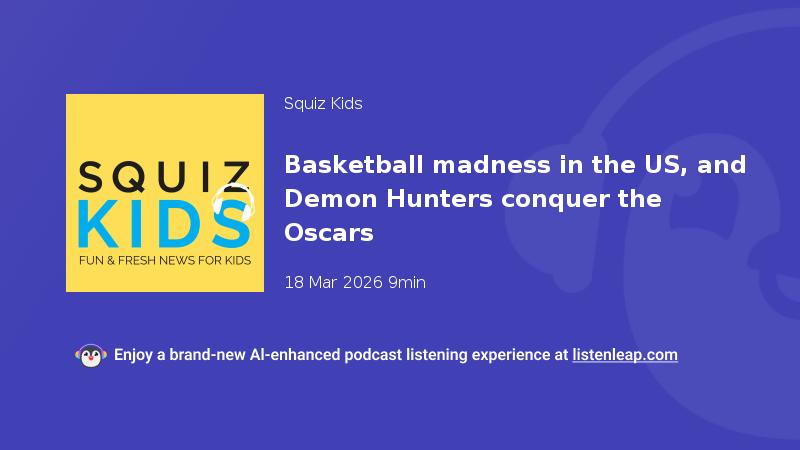 SQUIZ KIDS
FUN & FRESH NEWS FOR KIDS

Squiz Kids

Basketball madness in the US, and Demon Hunters conquer the Oscars

18 Mar 2026 9min

Enjoy a brand-new AI-enhanced podcast listening experience at listenleap.com